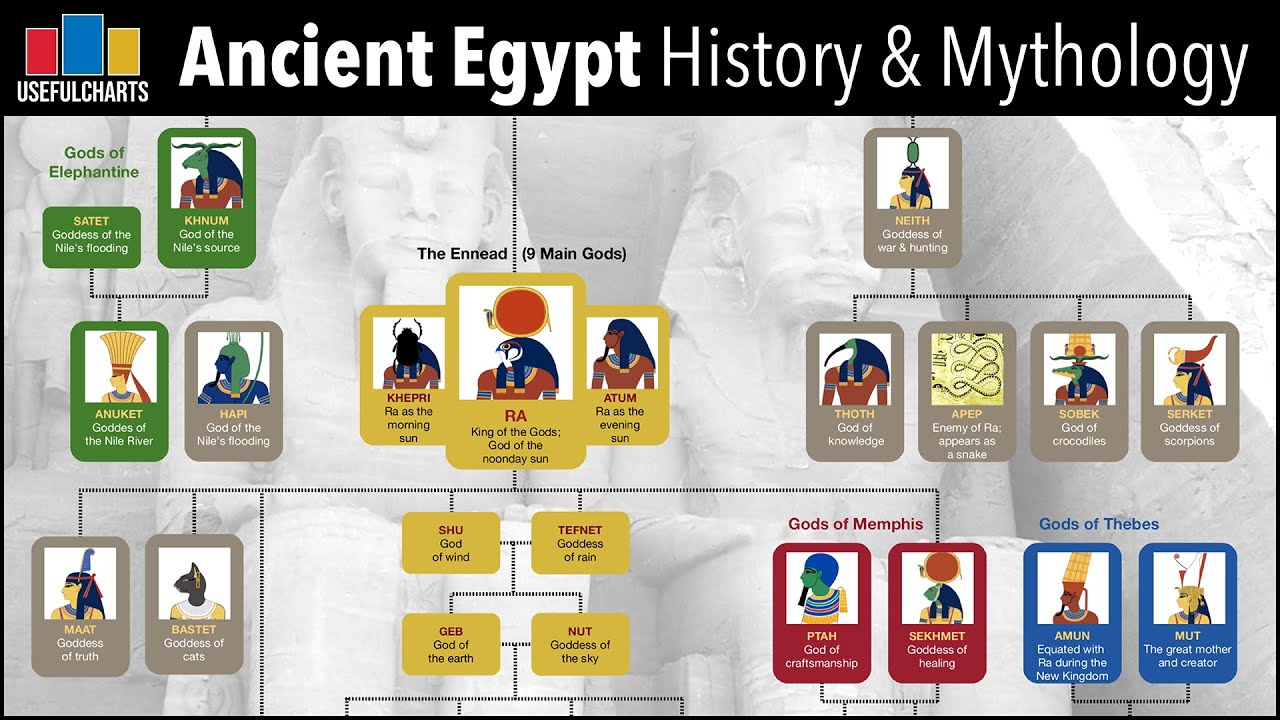 USEFULCHARTS

Ancient Egypt History & Mythology

Gods of Elephantine

SATET
Goddess of the Nile's flooding

KHNUM
God of the Nile's source

ANUKET
Goddes of the Nile River

HAPI
God of the Nile's flooding

The Ennead (9 Main Gods)

KHEPRI
Ra as the morning sun

RA
King of the Gods; God of the noonday sun

ATUM
Ra as the evening sun

NEITH
Goddess of war & hunting

THOTH
God of knowledge

APEP
Enemy of Ra; appears as a snake

SOBEK
God of crocodiles

SERKET
Goddess of scorpions

MAAT
Goddess of truth

BASTET
Goddess of cats

SHU
God of wind

TEFNET
Goddess of rain

GEB
God of the earth

NUT
Goddess of the sky

Gods of Memphis

PTAH
God of craftsmanship

SEKHMET
Goddess of healing

Gods of Thebes

AMUN
Equated with Ra during the New Kingdom

MUT
The great mother and creator